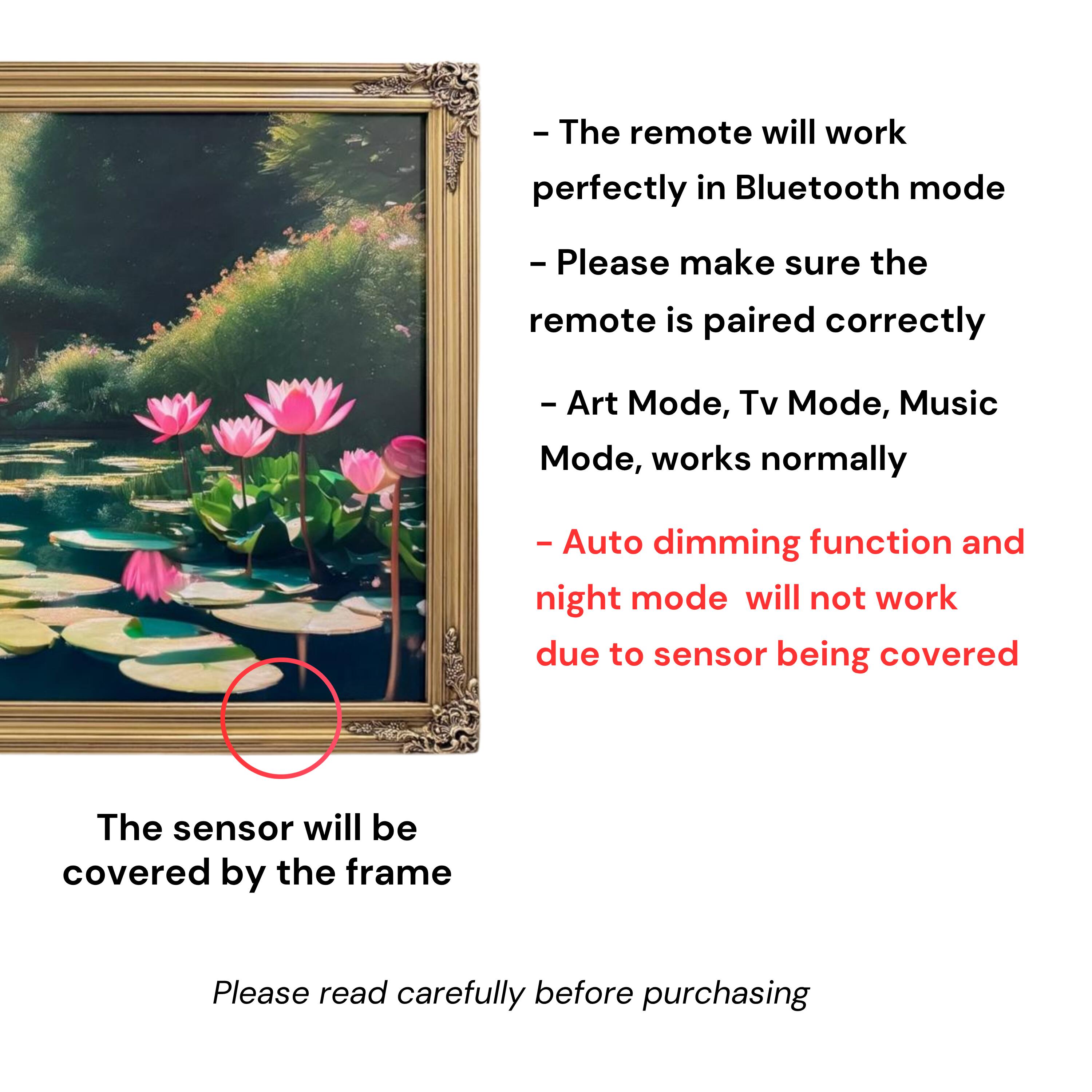 - The remote will work perfectly in Bluetooth mode

- Please make sure the remote is paired correctly

- Art Mode, Tv Mode, Music Mode, works normally

- Auto dimming function and night mode  will not work due to sensor being covered

The sensor will be covered by the frame

Please read carefully before purchasing